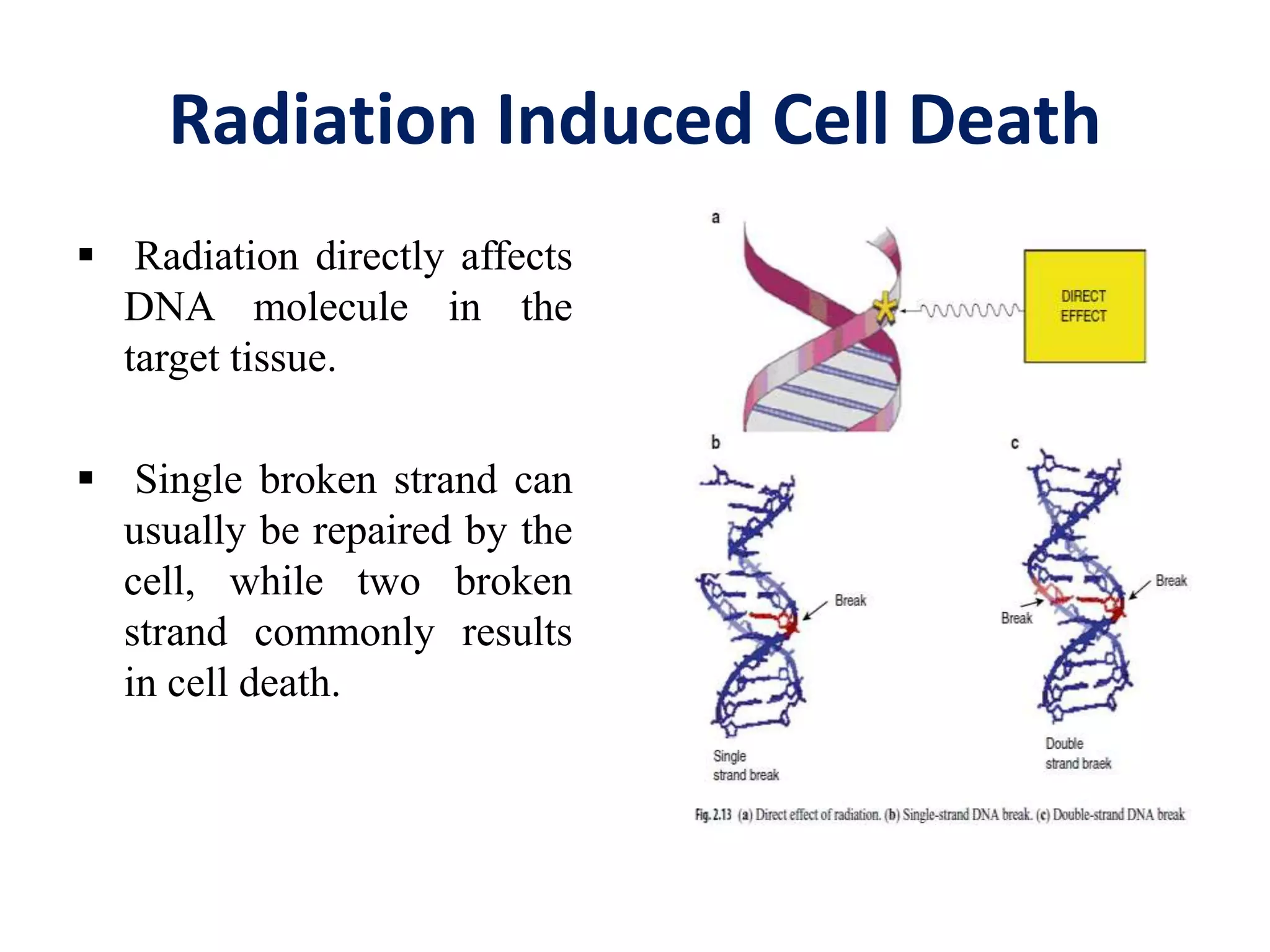 Radiation Induced Cell Death

▪ Radiation directly affects DNA molecule in the target tissue.

▪ Single broken strand can usually be repaired by the cell, while two broken strand commonly results in cell death.

a

DIRECT EFFECT

b

Break

Single strand break

c

Break

Break

Double strand braek

Fig. 2.13 (a) Direct effect of radiation. (b) Single-strand DNA break. (c) Double-strand DNA break